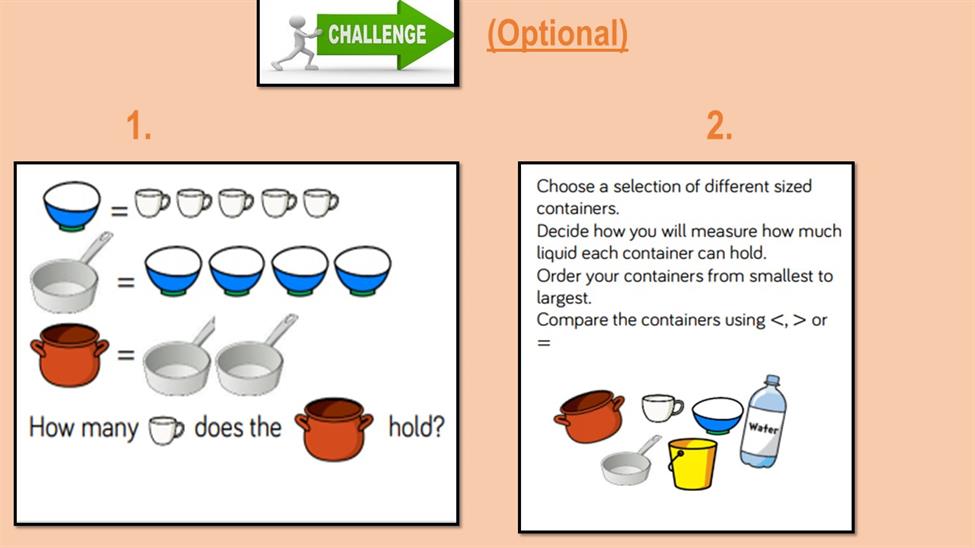 CHALLENGE (Optional)

1.

=

=

=

How many does the hold?

2.

Choose a selection of different sized containers.
Decide how you will measure how much liquid each container can hold.
Order your containers from smallest to largest.
Compare the containers using <, > or =

Water